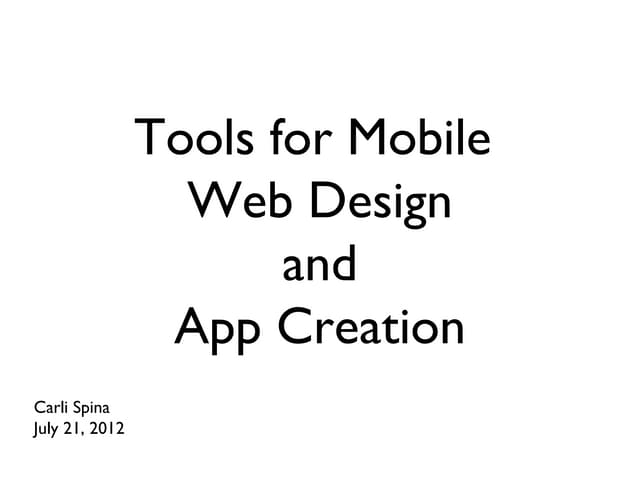 Tools for Mobile Web Design and App Creation

Carli Spina
July 21, 2012